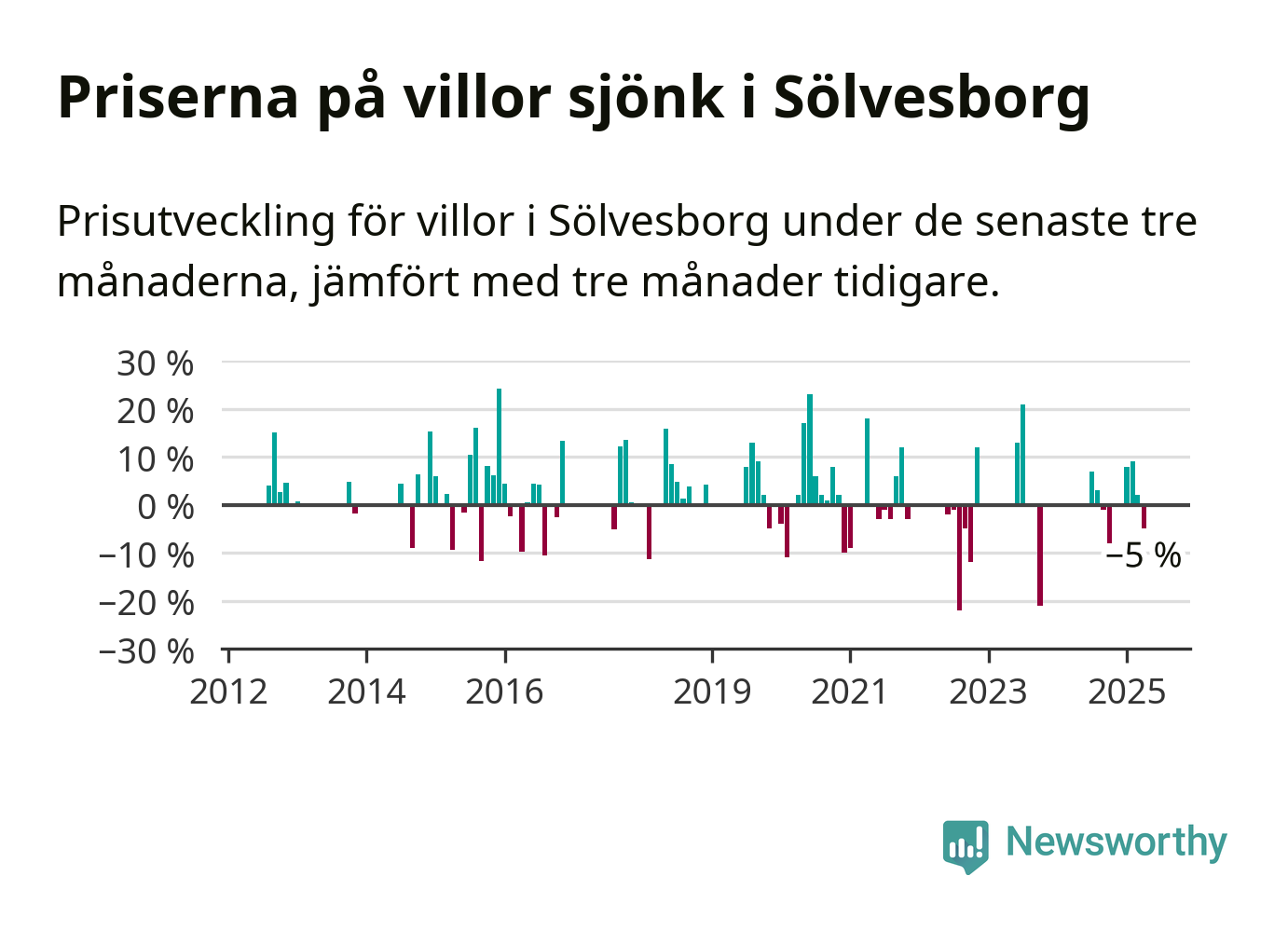 Priserna på villor sjönk i Sölvesborg

Prisutveckling för villor i Sölvesborg under de senaste tre månaderna, jämfört med tre månader tidigare.

30 %
20 %
10 %
0 %
−10 %
−20 %
−30 %

−5 %

2012 2014 2016 2019 2021 2023 2025

Newsworthy